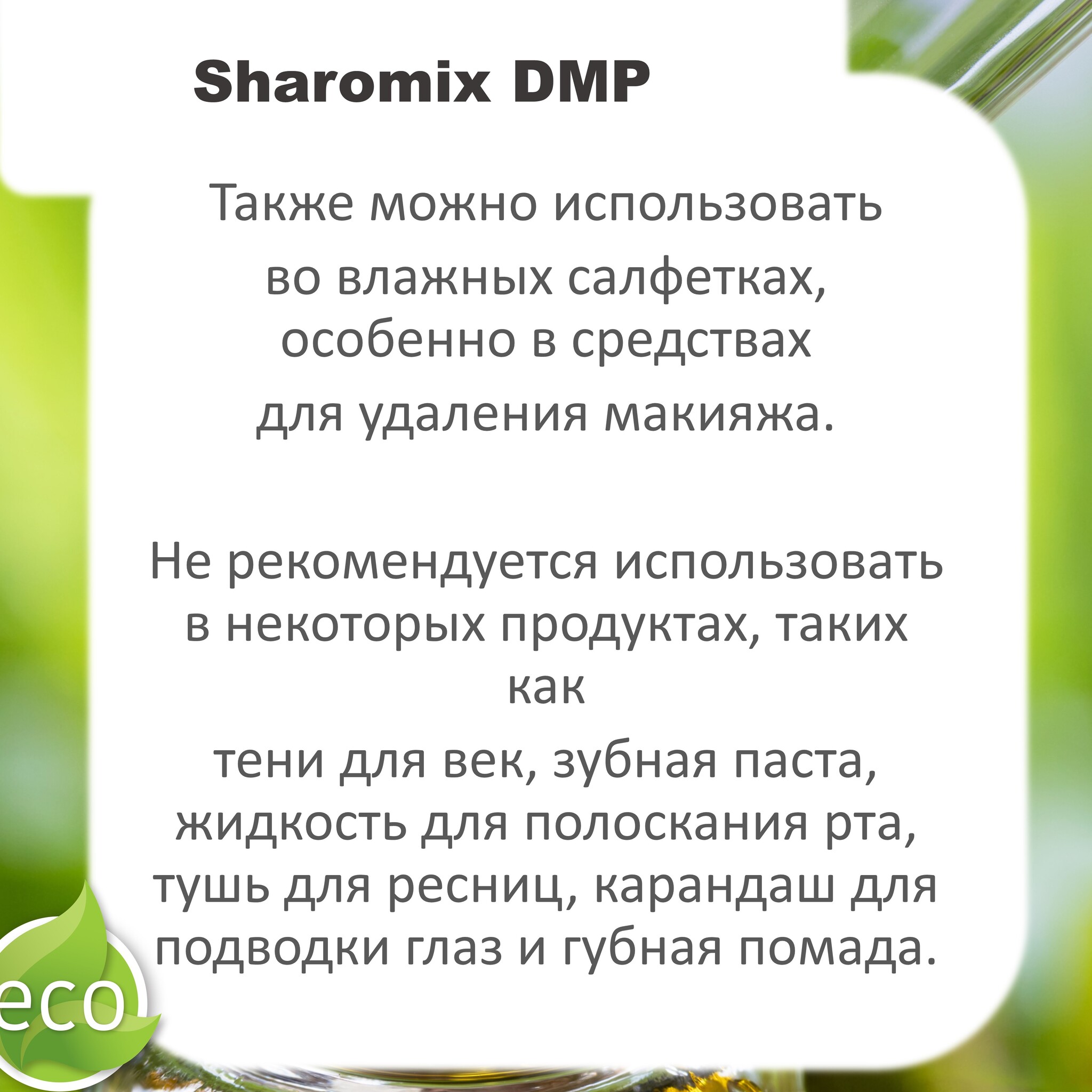 Sharomix DMP

Также можно использовать во влажных салфетках, особенно в средствах для удаления макияжа.

Не рекомендуется использовать в некоторых продуктах, таких как тени для век, зубная паста, жидкость для полоскания рта, тушь для ресниц, карандаш для подводки глаз и губная помада.

eco